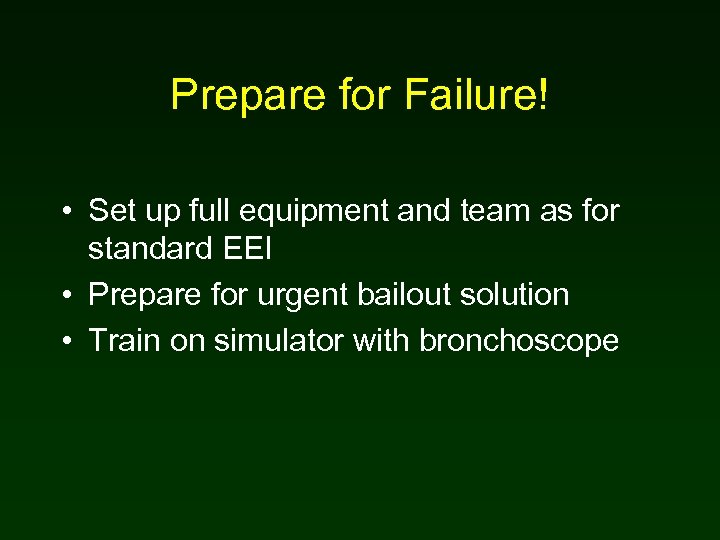 Prepare for Failure!

• Set up full equipment and team as for standard EEI
• Prepare for urgent bailout solution
• Train on simulator with bronchoscope